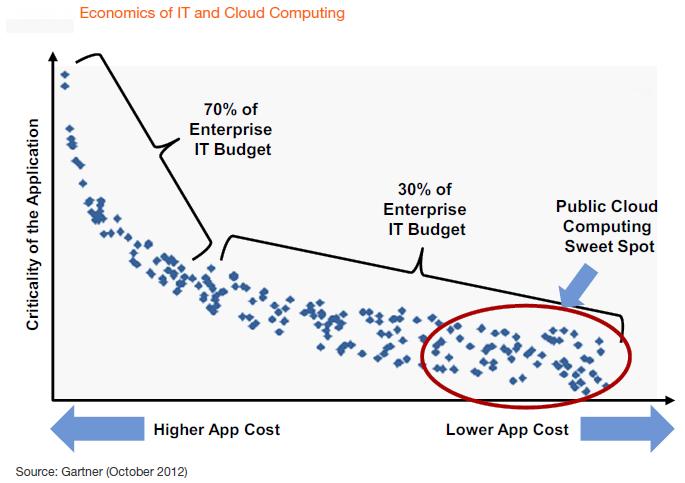 Economics of IT and Cloud Computing

Criticality of the Application

70% of Enterprise IT Budget

30% of Enterprise IT Budget

Public Cloud Computing Sweet Spot

Higher App Cost

Lower App Cost

Source: Gartner (October 2012)